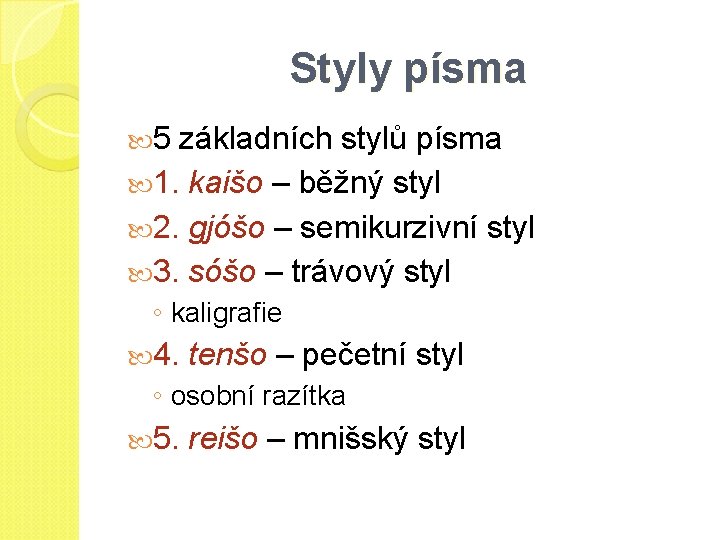 Styly písma

5 základních stylů písma
1. kaišo – běžný styl
2. gjóšo – semikurzivní styl
3. sóšo – trávový styl
◦ kaligrafie
4. tenšo – pečetní styl
◦ osobní razítka
5. reišo – mnišský styl